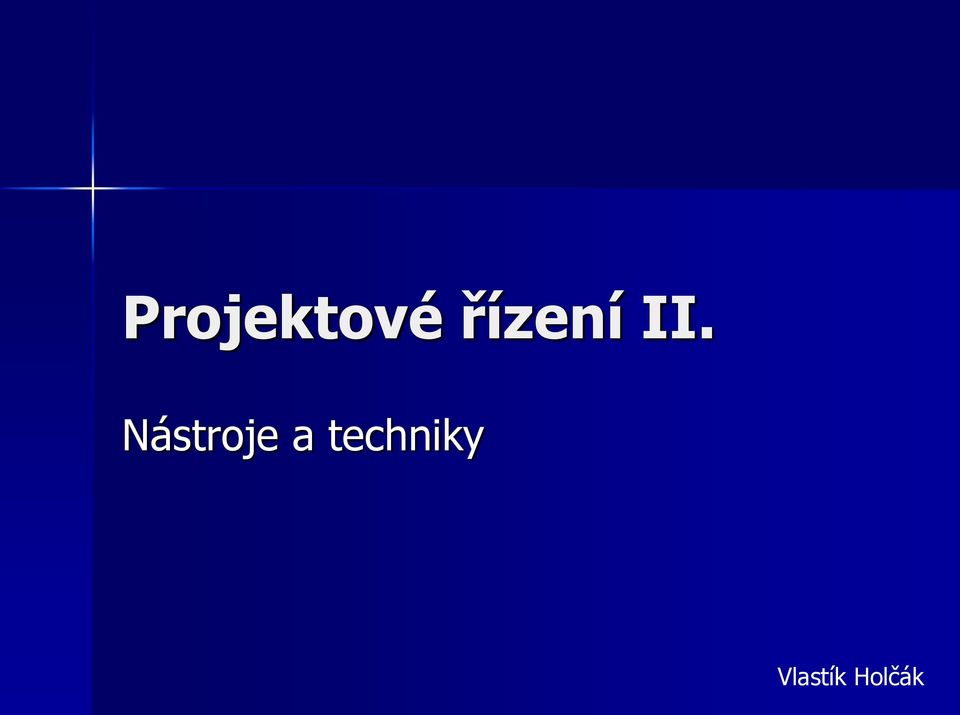 Projektové řízení II.

Nástroje a techniky

Vlastík Holčák